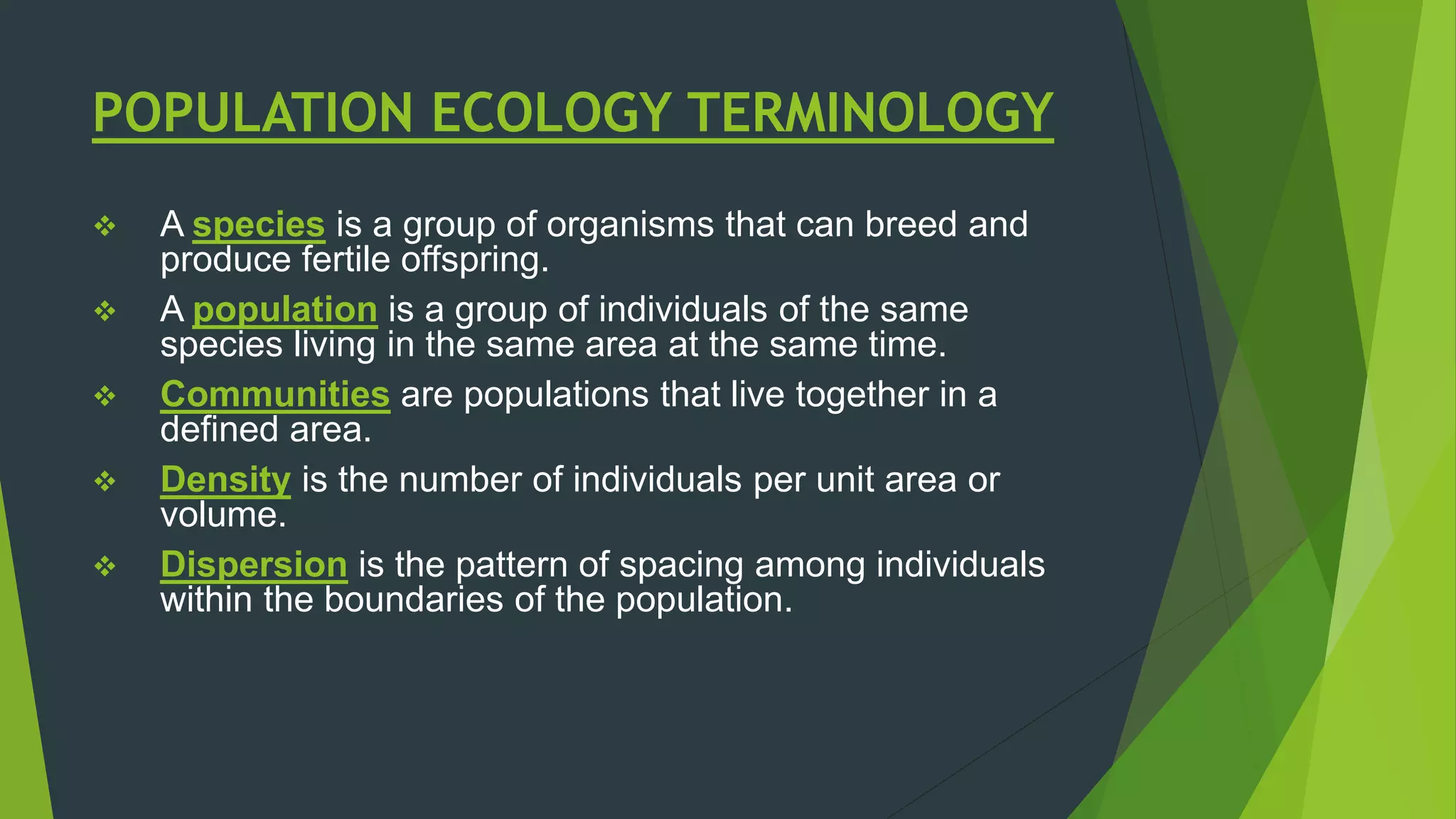 POPULATION ECOLOGY TERMINOLOGY

❖ A species is a group of organisms that can breed and produce fertile offspring.

❖ A population is a group of individuals of the same species living in the same area at the same time.

❖ Communities are populations that live together in a defined area.

❖ Density is the number of individuals per unit area or volume.

❖ Dispersion is the pattern of spacing among individuals within the boundaries of the population.